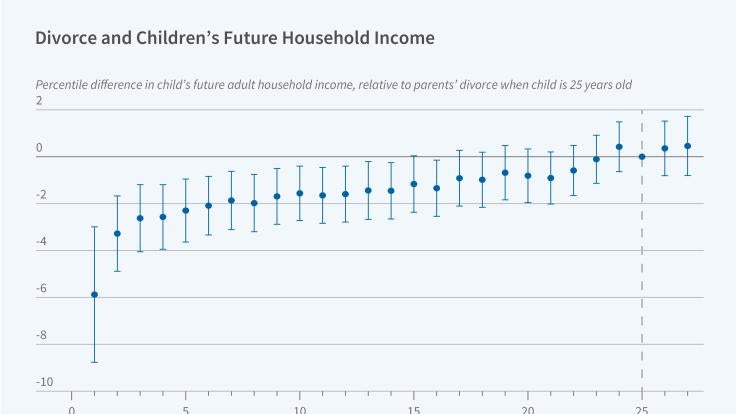 Divorce and Children's Future Household Income

Percentile difference in child's future adult household income, relative to parents' divorce when child is 25 years old

2
0
-2
-4
-6
-8
-10

0
5
10
15
20
25